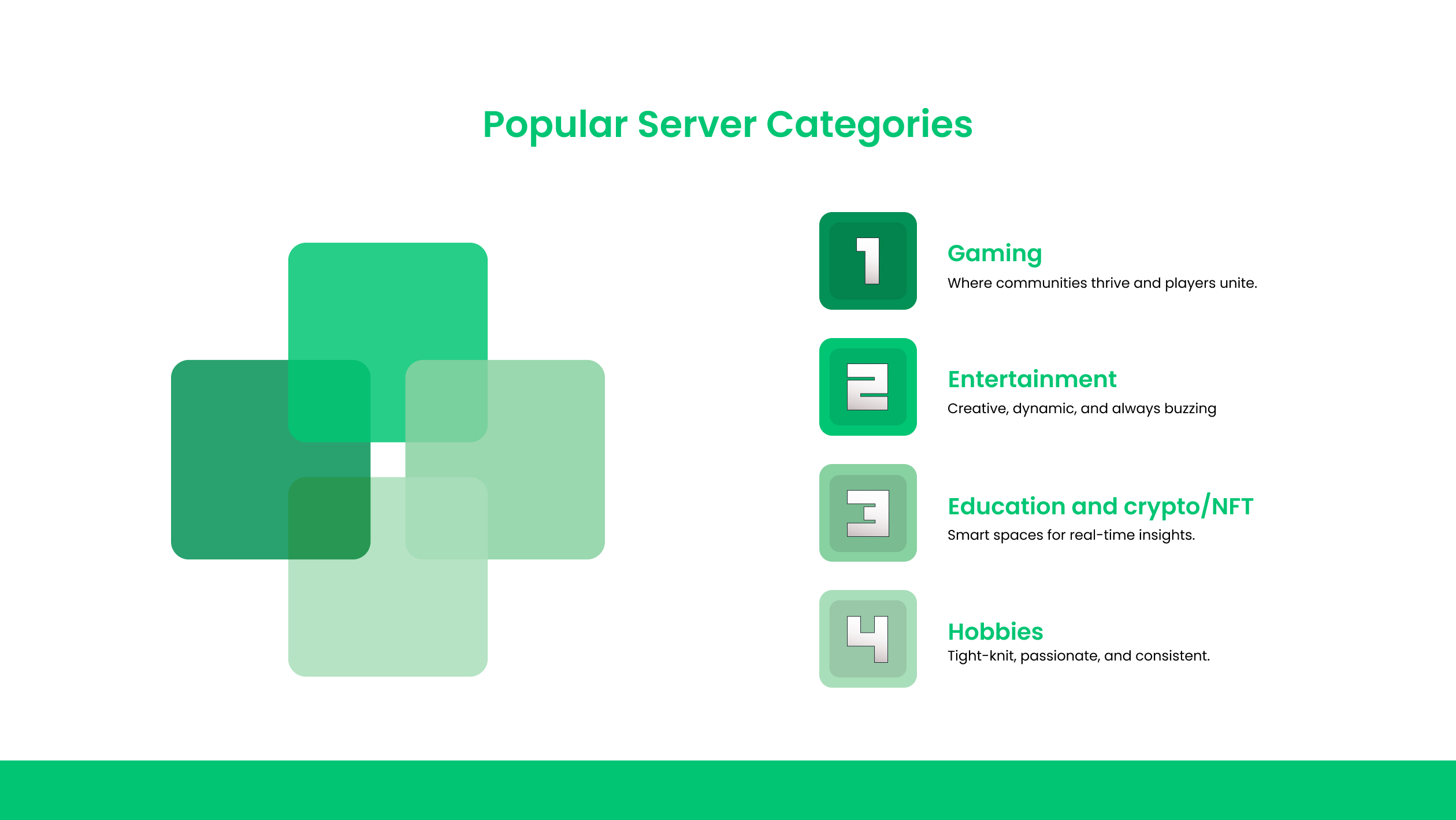 Popular Server Categories

1

Gaming

Where communities thrive and players unite.

2

Entertainment

Creative, dynamic, and always buzzing

3

Education and crypto/NFT

Smart spaces for real-time insights.

4

Hobbies

Tight-knit, passionate, and consistent.